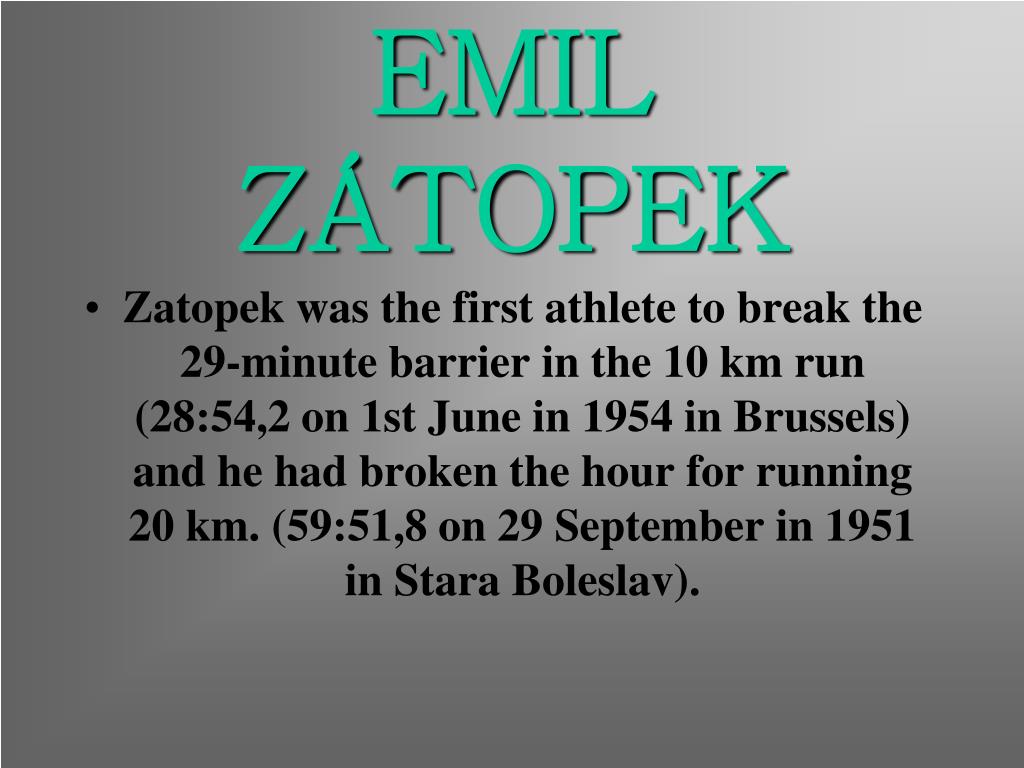 EMIL
ZÁTOPEK

• Zatopek was the first athlete to break the 29-minute barrier in the 10 km run (28:54,2 on 1st June in 1954 in Brussels) and he had broken the hour for running 20 km. (59:51,8 on 29 September in 1951 in Stara Boleslav).